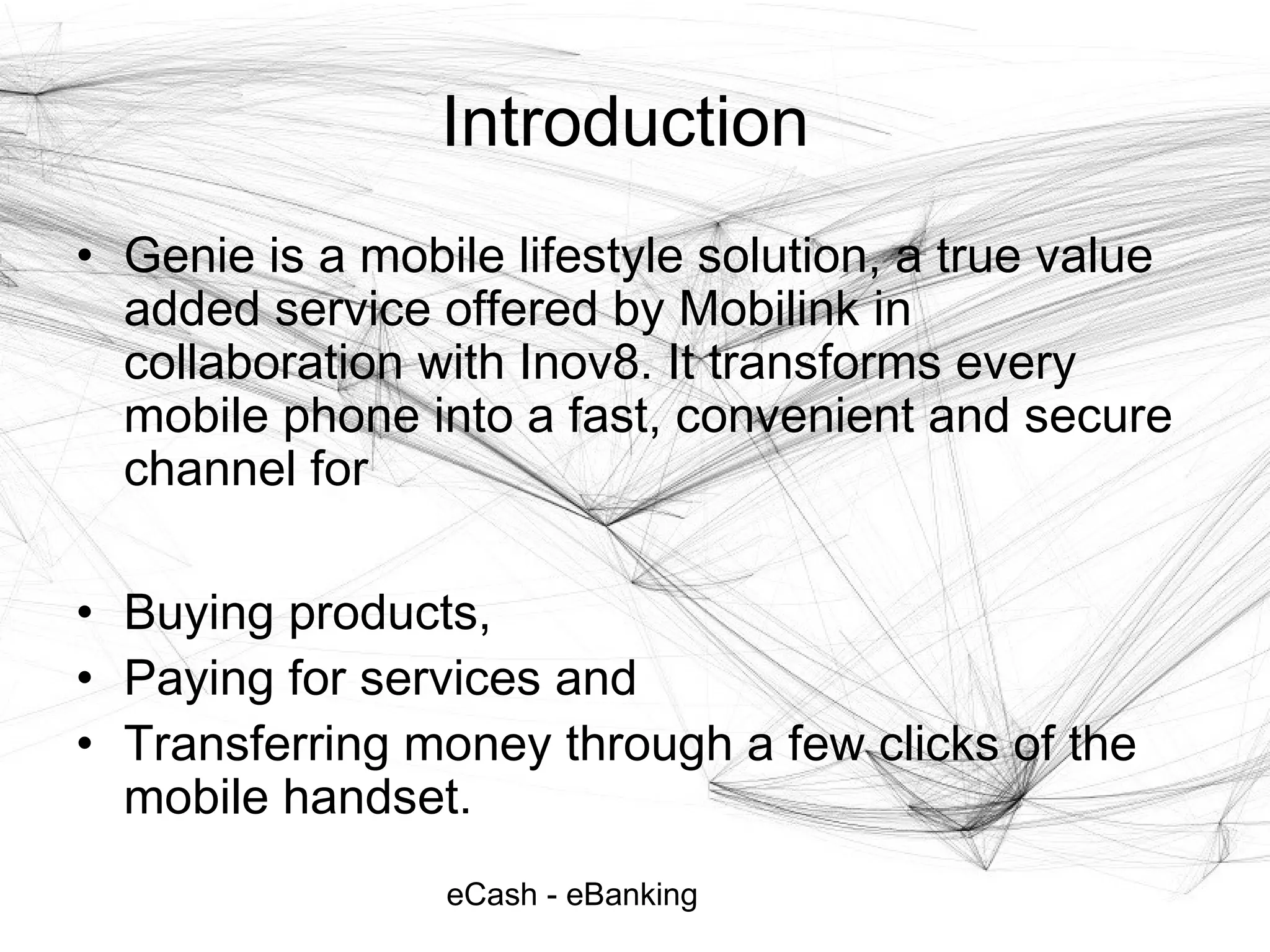 Introduction

• Genie is a mobile lifestyle solution, a true value added service offered by Mobilink in collaboration with Inov8. It transforms every mobile phone into a fast, convenient and secure channel for

• Buying products,
• Paying for services and
• Transferring money through a few clicks of the mobile handset.

eCash - eBanking